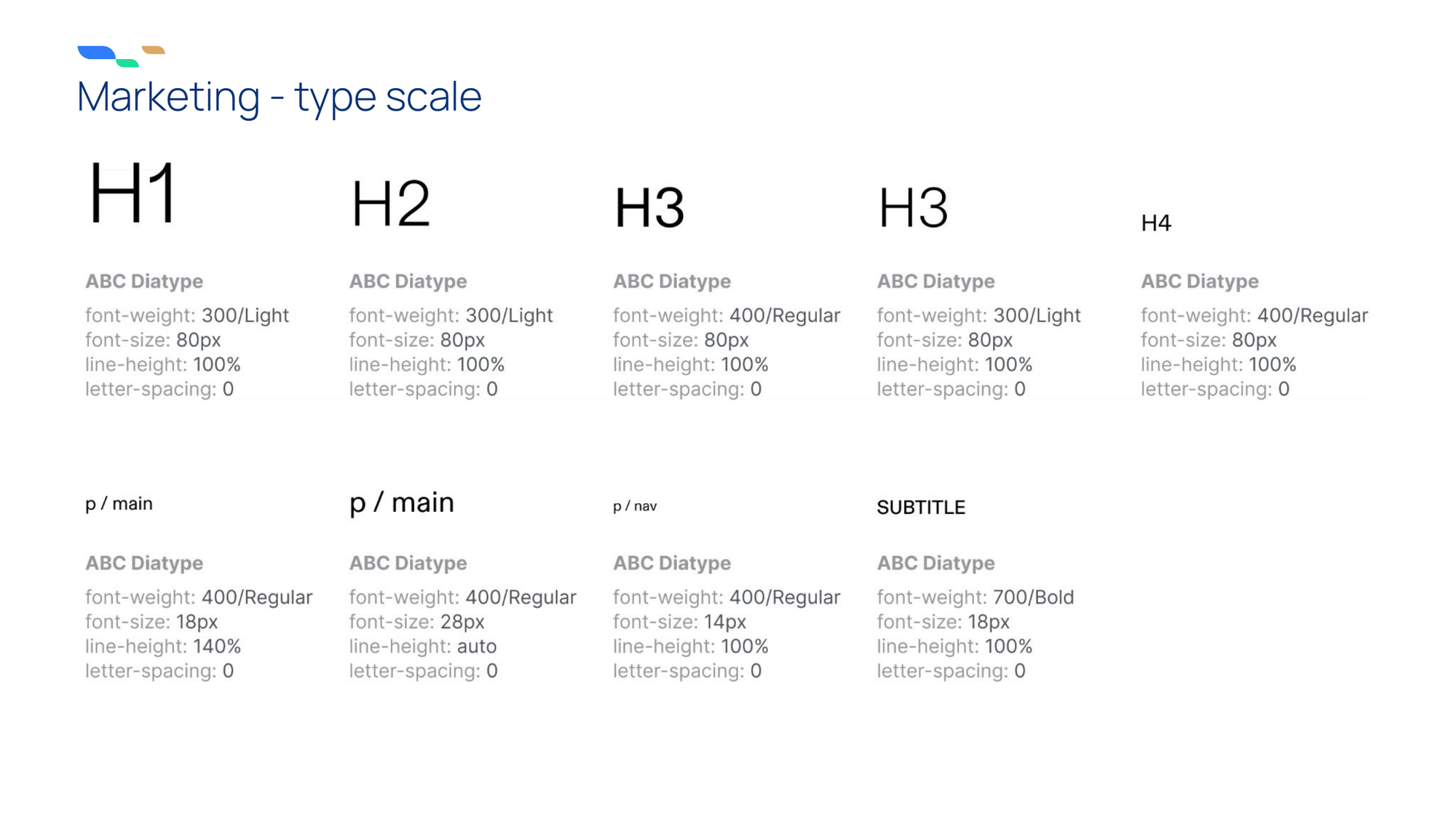 Marketing - type scale

H1

ABC Diatype

font-weight: 300/Light
font-size: 80px
line-height: 100%
letter-spacing: 0

H2

ABC Diatype

font-weight: 300/Light
font-size: 80px
line-height: 100%
letter-spacing: 0

H3

ABC Diatype

font-weight: 400/Regular
font-size: 80px
line-height: 100%
letter-spacing: 0

H3

ABC Diatype

font-weight: 300/Light
font-size: 80px
line-height: 100%
letter-spacing: 0

H4

ABC Diatype

font-weight: 400/Regular
font-size: 80px
line-height: 100%
letter-spacing: 0

p / main

ABC Diatype

font-weight: 400/Regular
font-size: 18px
line-height: 140%
letter-spacing: 0

p / main

ABC Diatype

font-weight: 400/Regular
font-size: 28px
line-height: auto
letter-spacing: 0

p / nav

ABC Diatype

font-weight: 400/Regular
font-size: 14px
line-height: 100%
letter-spacing: 0

SUBTITLE

ABC Diatype

font-weight: 700/Bold
font-size: 18px
line-height: 100%
letter-spacing: 0